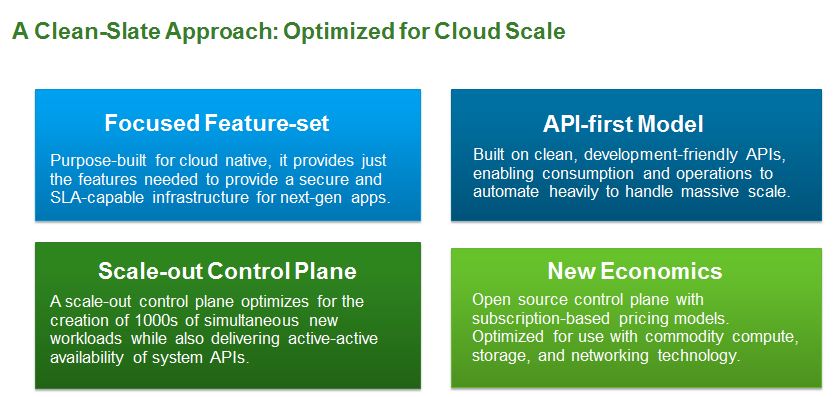 A Clean-Slate Approach: Optimized for Cloud Scale

Focused Feature-set

Purpose-built for cloud native, it provides just the features needed to provide a secure and SLA-capable infrastructure for next-gen apps.

API-first Model

Built on clean, development-friendly APIs, enabling consumption and operations to automate heavily to handle massive scale.

Scale-out Control Plane

A scale-out control plane optimizes for the creation of 1000s of simultaneous new workloads while also delivering active-active availability of system APIs.

New Economics

Open source control plane with subscription-based pricing models. Optimized for use with commodity compute, storage, and networking technology.